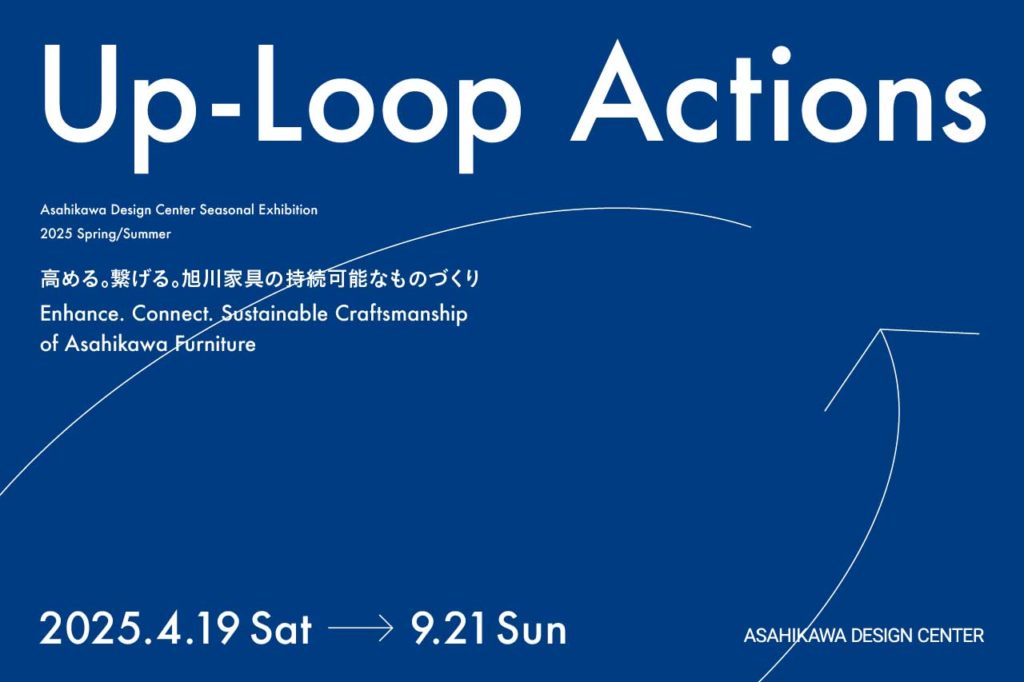 Up-Loop Actions

Asahikawa Design Center Seasonal Exhibition
2025 Spring/Summer

高める。繋げる。旭川家具の持続可能なものづくり

Enhance. Connect. Sustainable Craftsmanship of Asahikawa Furniture

2025.4.19 Sat → 9.21 Sun

ASAHIKAWA DESIGN CENTER